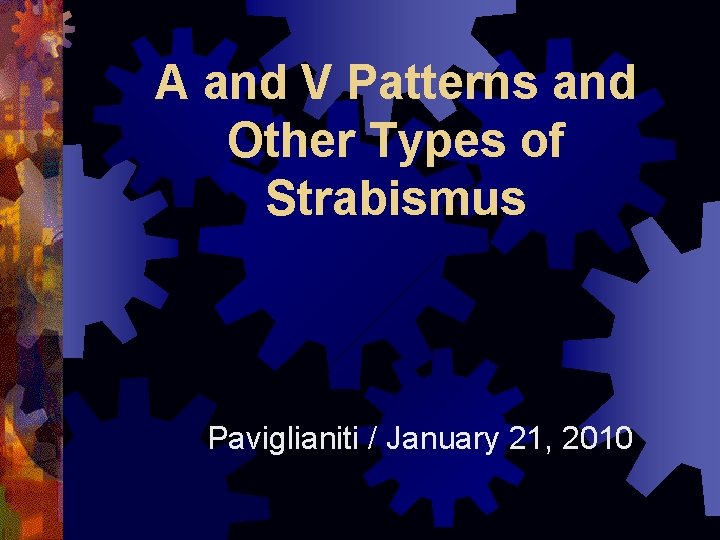 A and V Patterns and Other Types of Strabismus

Paviglianiti / January 21, 2010